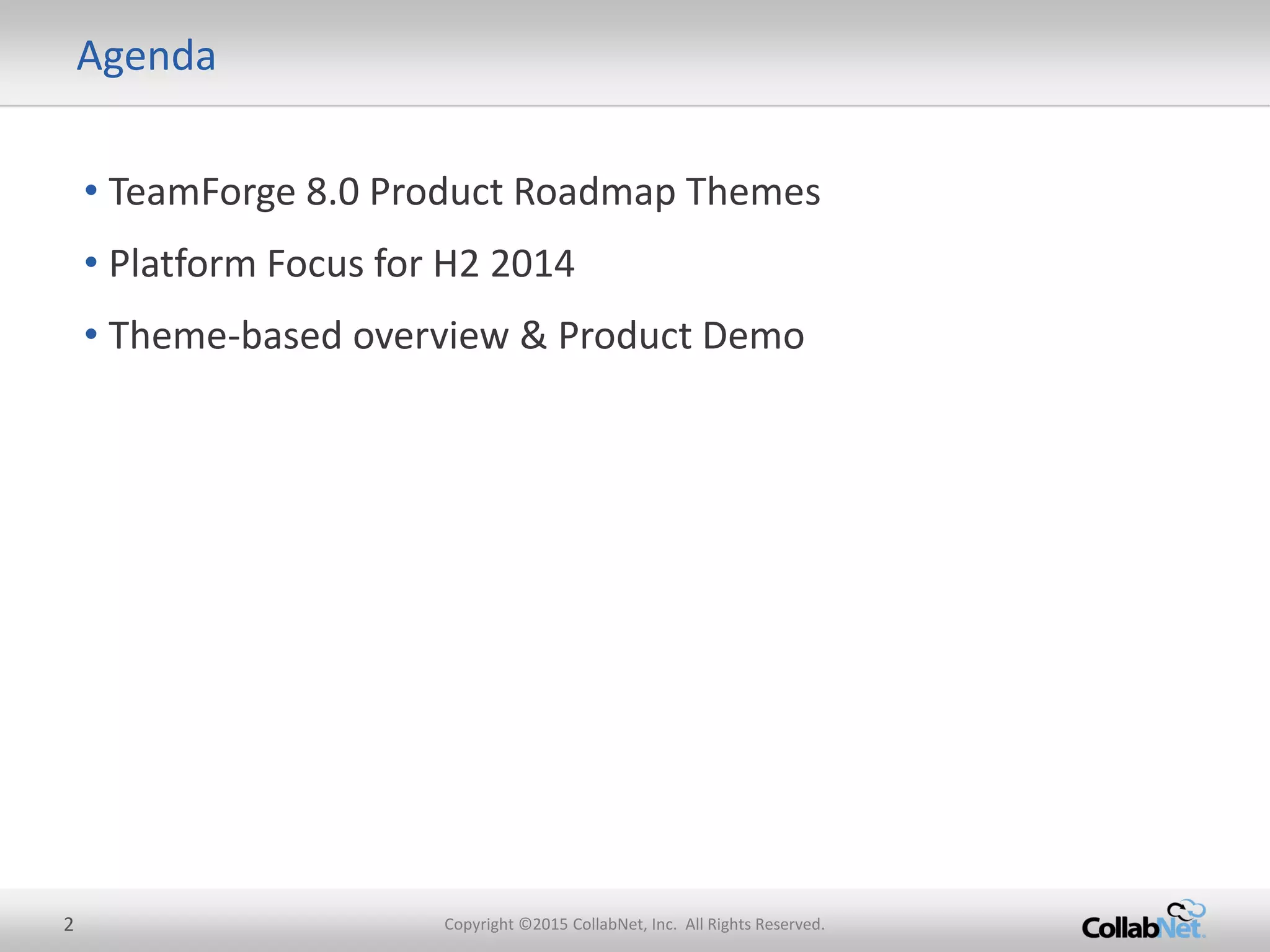 Agenda

• TeamForge 8.0 Product Roadmap Themes
• Platform Focus for H2 2014
• Theme-based overview & Product Demo

2

Copyright ©2015 CollabNet, Inc. All Rights Reserved.

CollabNet.